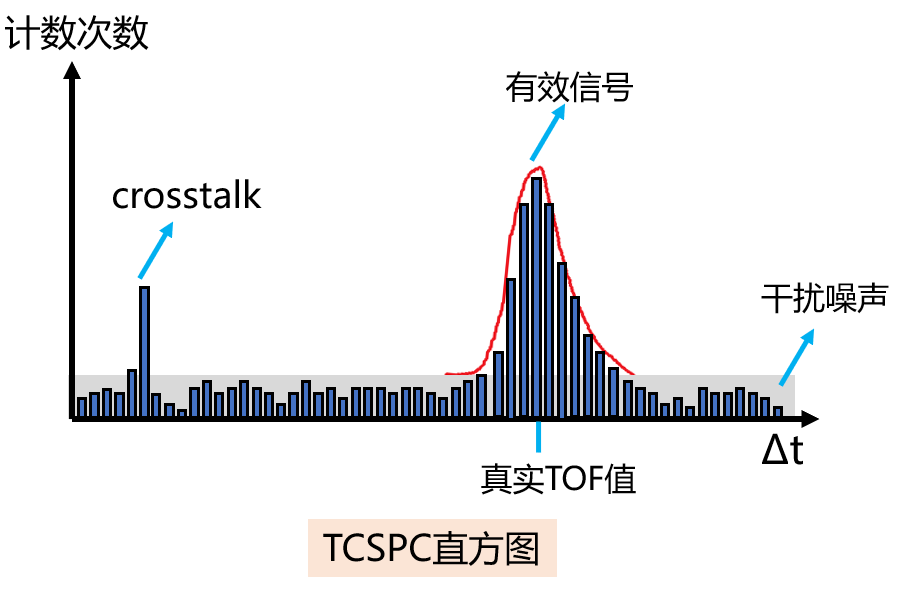 计数次数

有效信号

crosstalk

干扰噪声

Δt

真实TOF值

TCSPC直方图